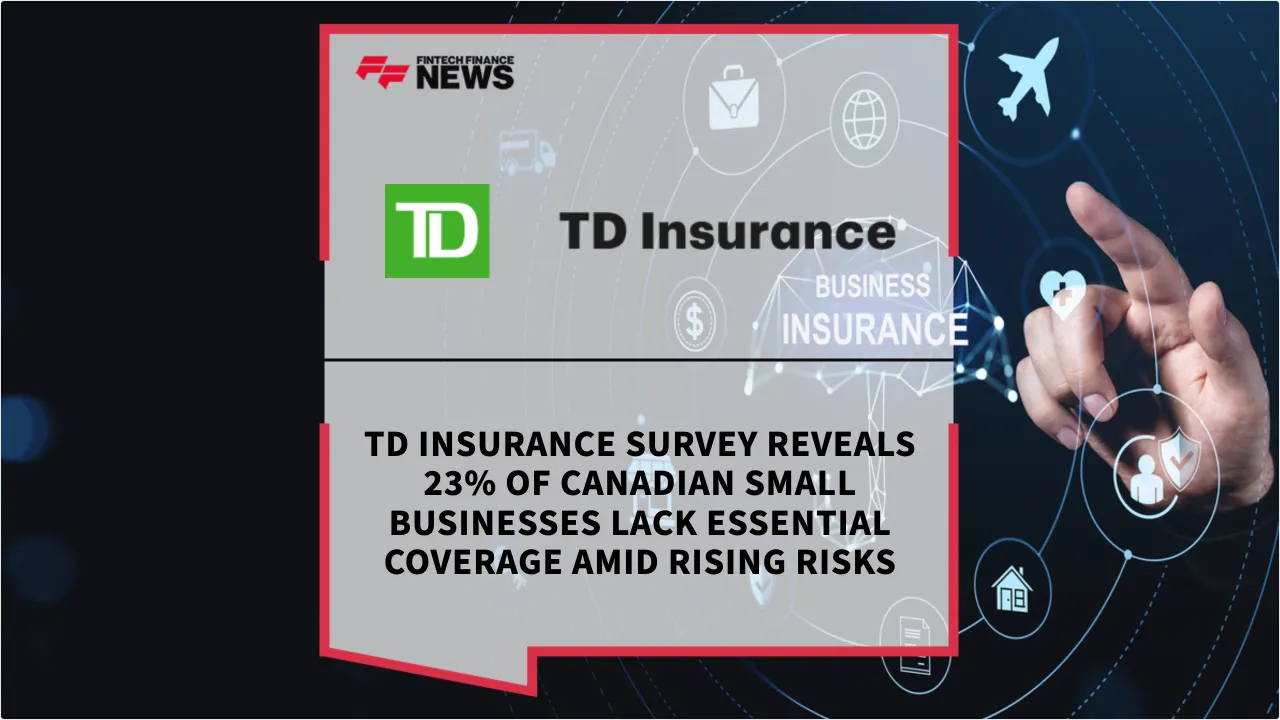 FINTECH FINANCE NEWS

TD

TD Insurance

BUSINESS INSURANCE

TD INSURANCE SURVEY REVEALS 23% OF CANADIAN SMALL BUSINESSES LACK ESSENTIAL COVERAGE AMID RISING RISKS